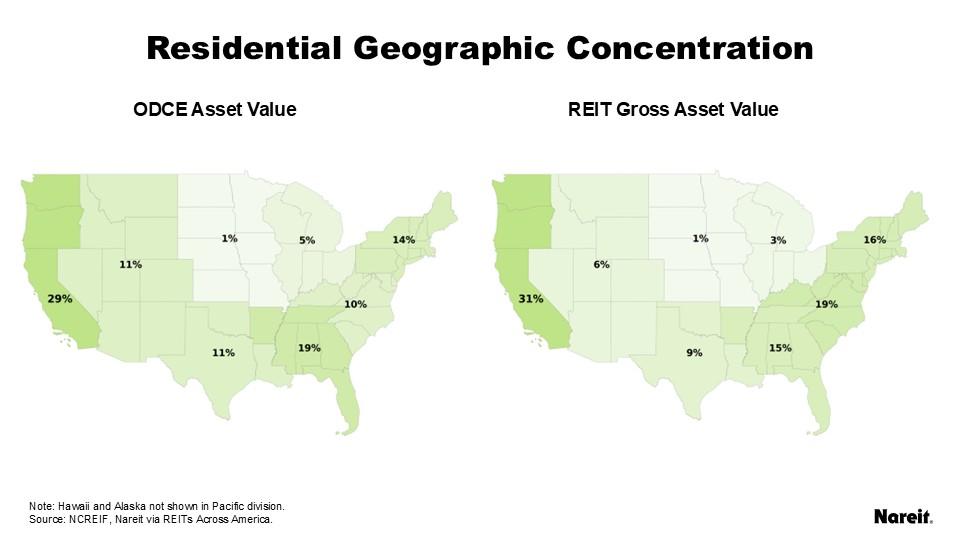 Residential Geographic Concentration

ODCE Asset Value

1%
5%
14%
11%
29%
10%
11%
19%

REIT Gross Asset Value

1%
3%
16%
6%
31%
19%
9%
15%

Note: Hawaii and Alaska not shown in Pacific division.
Source: NCREIF, Nareit via REITs Across America.

Nareit.